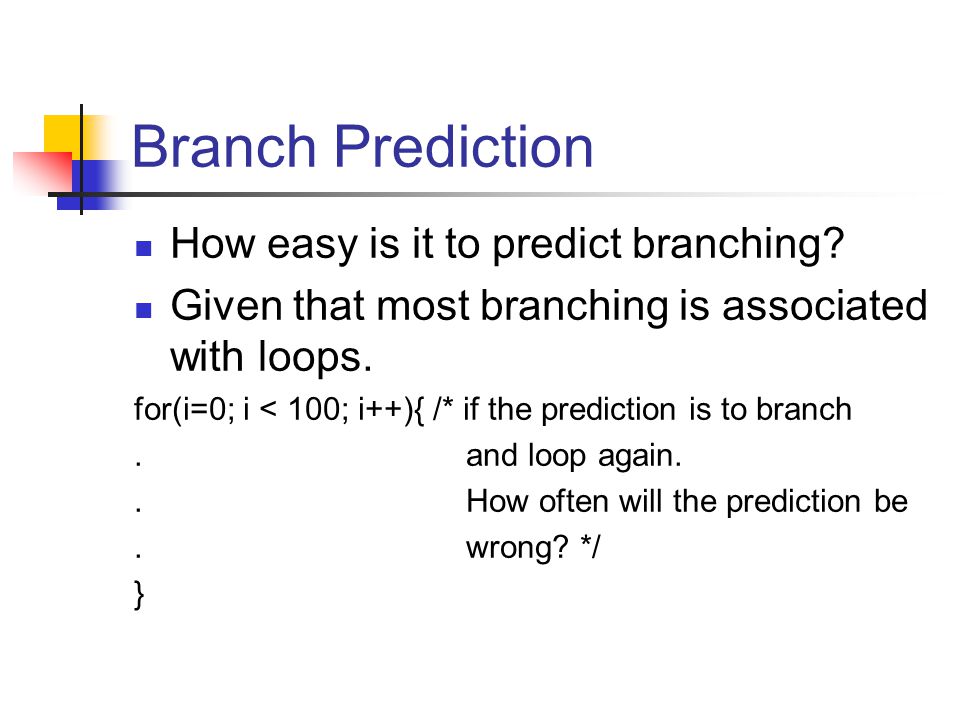 Branch Prediction

How easy is it to predict branching?

Given that most branching is associated with loops.

for(i=0; i < 100; i++){ /* if the prediction is to branch
. and loop again.
. How often will the prediction be
. wrong? */
}